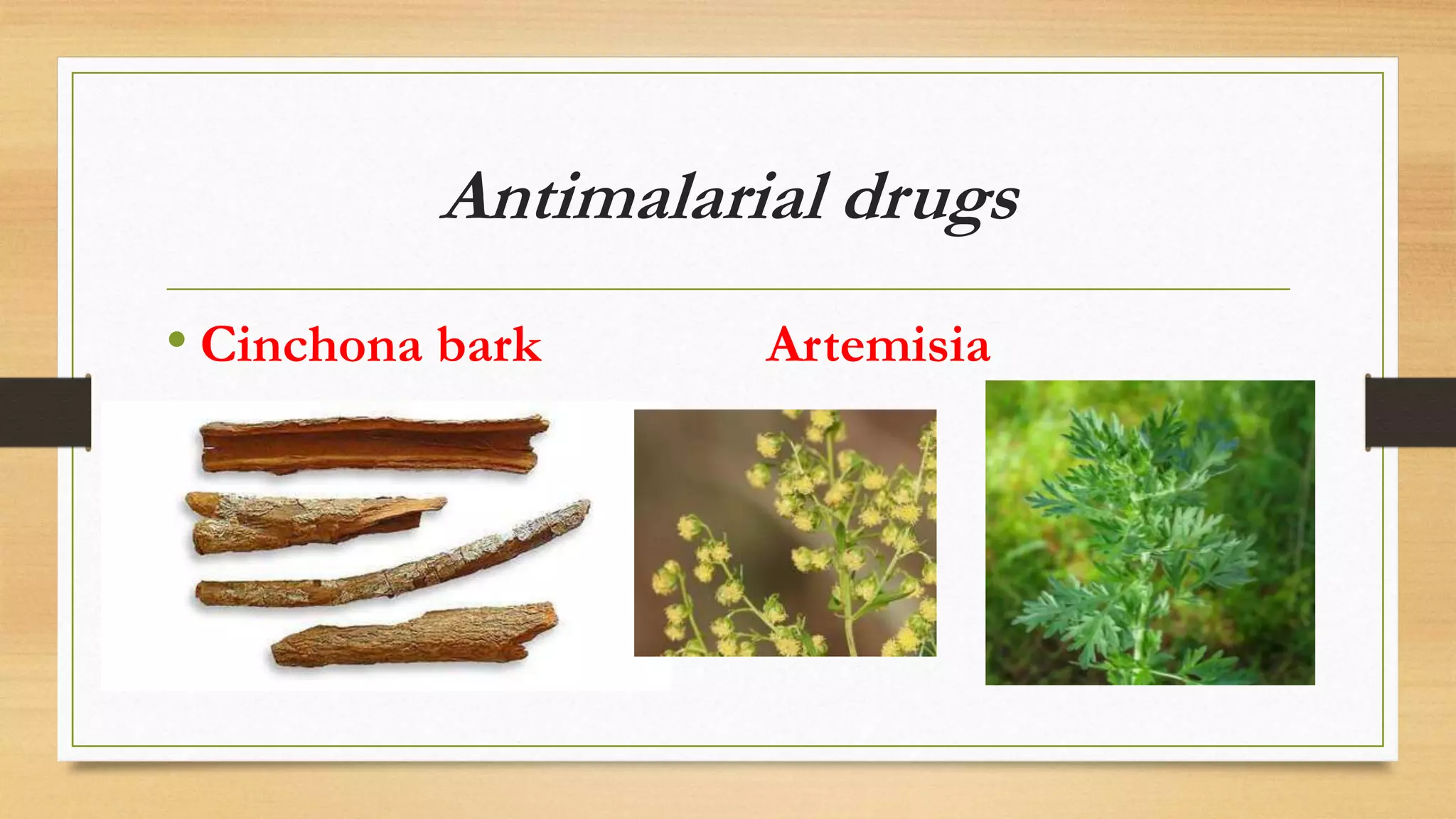 Antimalarial drugs

• Cinchona bark Artemisia